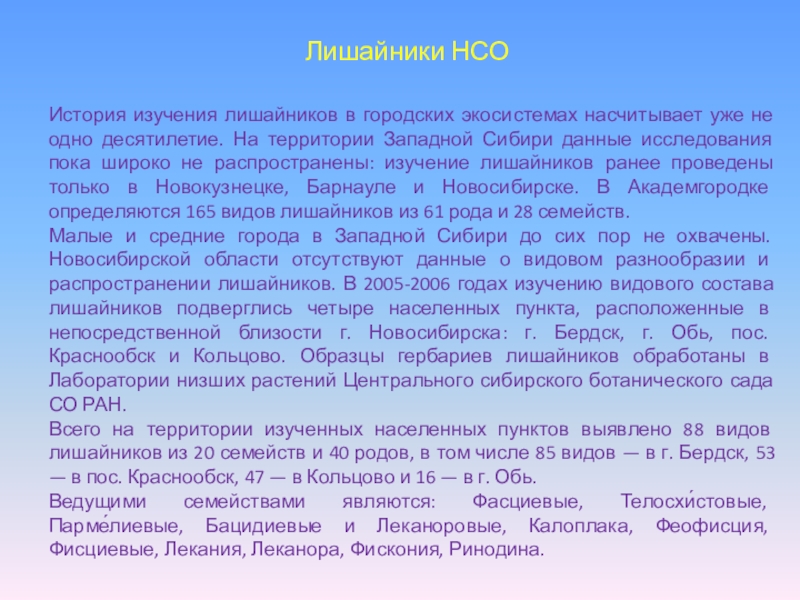 Лишайники НСО

История изучения лишайников в городских экосистемах насчитывает уже не одно десятилетие. На территории Западной Сибири данные исследования пока широко не распространены: изучение лишайников ранее проведены только в Новокузнецке, Барнауле и Новосибирске. В Академгородке определяются 165 видов лишайников из 61 рода и 28 семейств.

Малые и средние города в Западной Сибири до сих пор не охвачены. Новосибирской области отсутствуют данные о видовом разнообразии и распространении лишайников. В 2005-2006 годах изучению видового состава лишайников подверглись четыре населенных пункта, расположенные в непосредственной близости г. Новосибирска: г. Бердск, г. Обь, пос. Краснообск и Кольцово. Образцы гербариев лишайников обработаны в Лаборатории низших растений Центрального сибирского ботанического сада СО РАН.

Всего на территории изученных населенных пунктов выявлено 88 видов лишайников из 20 семейств и 40 родов, в том числе 85 видов — в г. Бердск, 53 — в пос. Краснообск, 47 — в Кольцово и 16 — в г. Обь.

Ведущими семействами являются: Фасциевые, Телосхи́стовые, Парме́лиевые, Бацидиевые и Леканоровые, Калоплака, Феофисция, Фисциевые, Лекания, Леканора, Фискония, Ринодина.